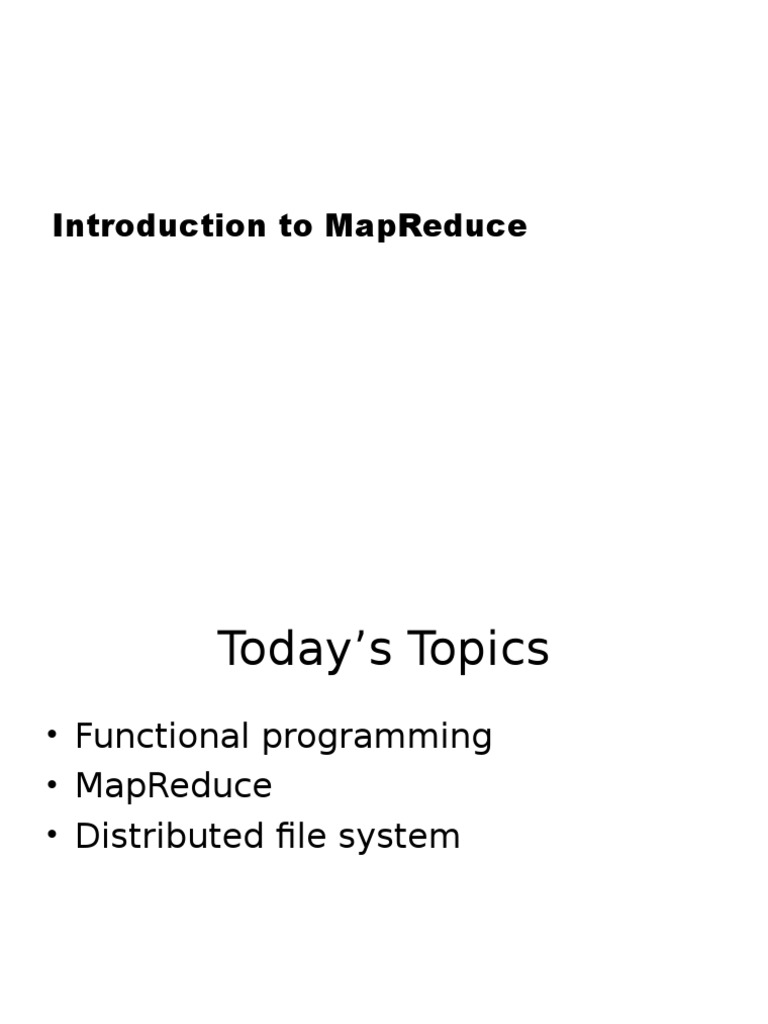 Introduction to MapReduce

Today’s Topics

• Functional programming
• MapReduce
• Distributed file system